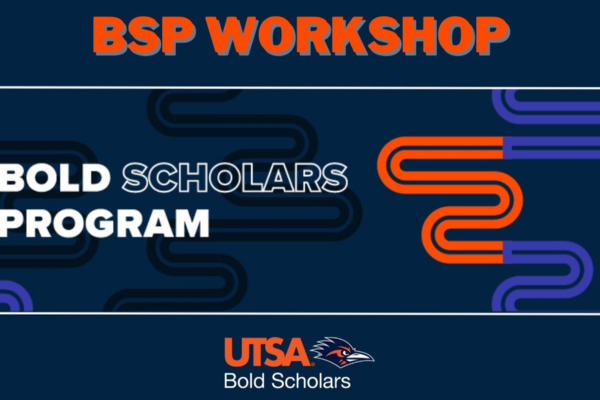 BSP WORKSHOP

BOLD SCHOLARS PROGRAM

UTSA
Bold Scholars